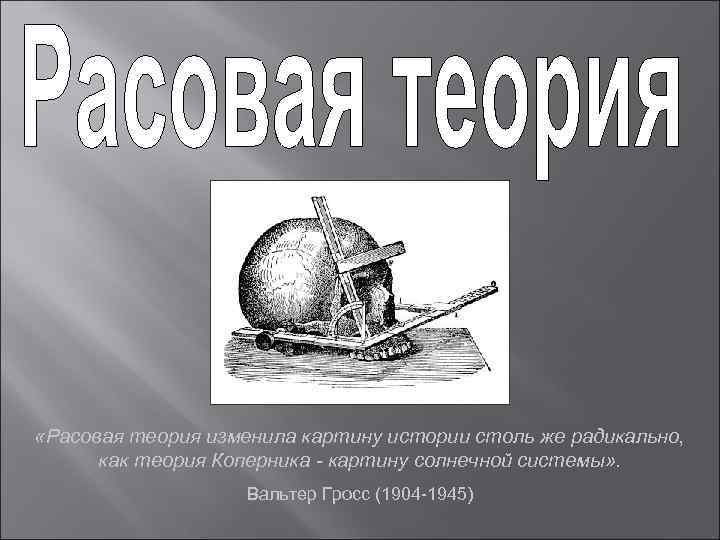 Расовая теория

«Расовая теория изменила картину истории столь же радикально, как теория Коперника - картину солнечной системы».

Вальтер Гросс (1904-1945)